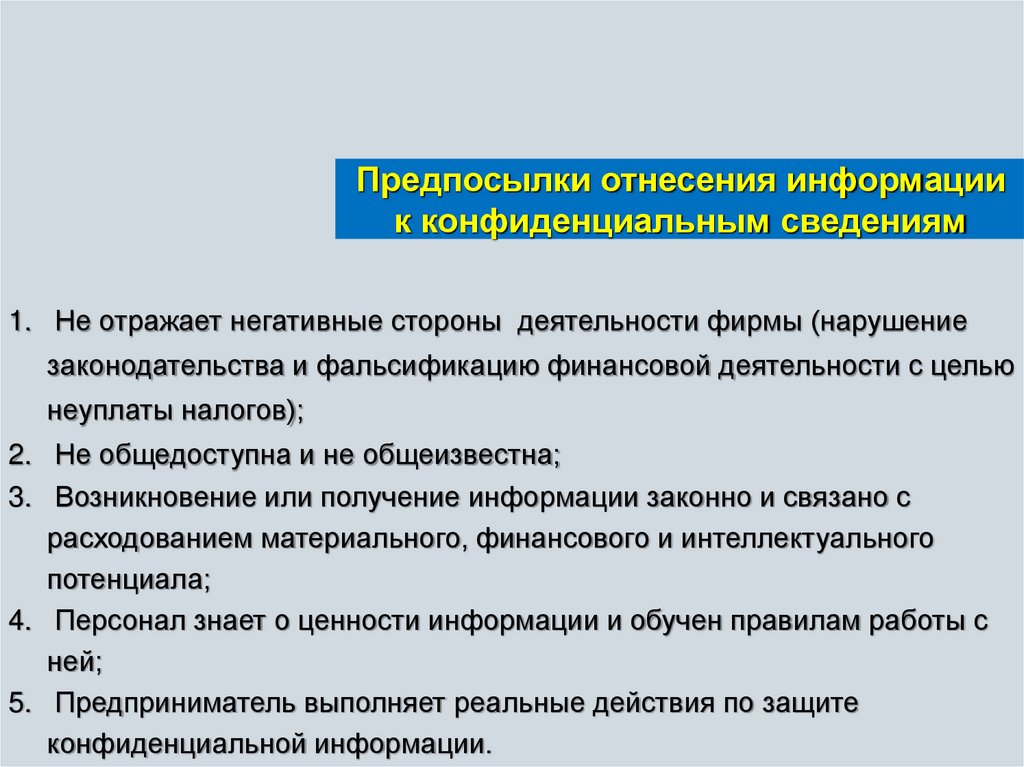 Предпосылки отнесения информации к конфиденциальным сведениям

1. Не отражает негативные стороны деятельности фирмы (нарушение законодательства и фальсификацию финансовой деятельности с целью неуплаты налогов);
2. Не общедоступна и не общеизвестна;
3. Возникновение или получение информации законно и связано с расходованием материального, финансового и интеллектуального потенциала;
4. Персонал знает о ценности информации и обучен правилам работы с ней;
5. Предприниматель выполняет реальные действия по защите конфиденциальной информации.